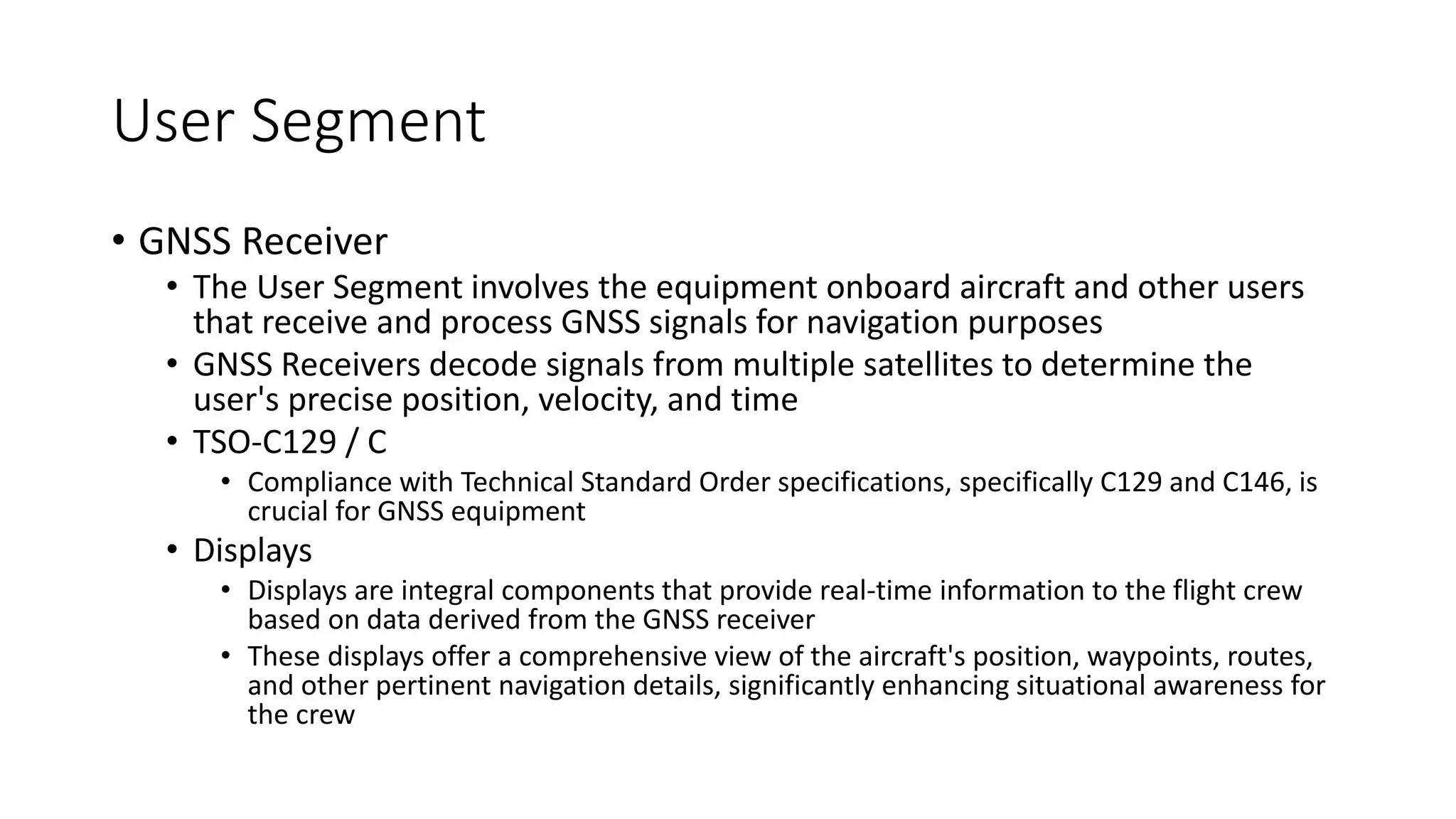 User Segment

• GNSS Receiver
  • The User Segment involves the equipment onboard aircraft and other users that receive and process GNSS signals for navigation purposes
  • GNSS Receivers decode signals from multiple satellites to determine the user's precise position, velocity, and time
  • TSO-C129 / C
    • Compliance with Technical Standard Order specifications, specifically C129 and C146, is crucial for GNSS equipment
  • Displays
    • Displays are integral components that provide real-time information to the flight crew based on data derived from the GNSS receiver
    • These displays offer a comprehensive view of the aircraft's position, waypoints, routes, and other pertinent navigation details, significantly enhancing situational awareness for the crew